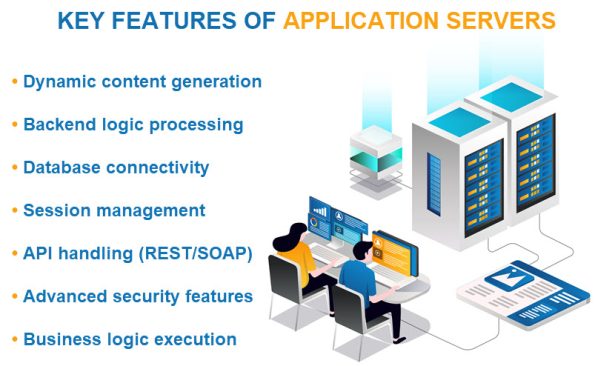 KEY FEATURES OF APPLICATION SERVERS

• Dynamic content generation

• Backend logic processing

• Database connectivity

• Session management

• API handling (REST/SOAP)

• Advanced security features

• Business logic execution